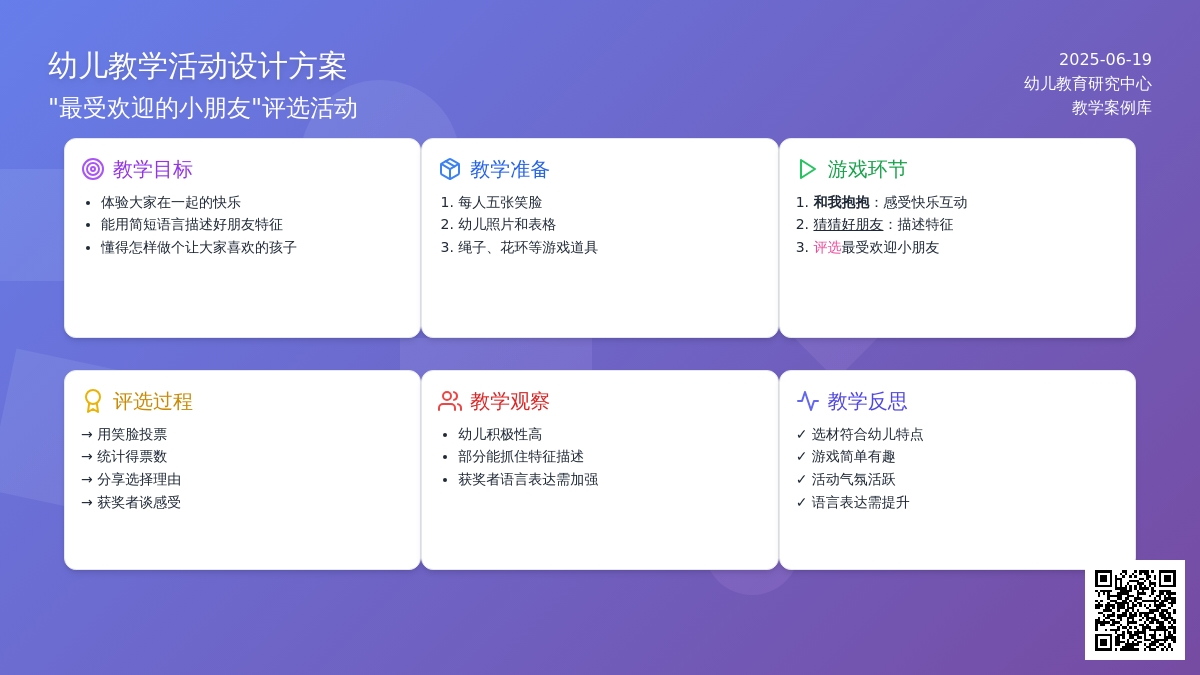 幼儿教学活动设计方案
"最受欢迎的小朋友"评选活动

2025-06-19
幼儿教育研究中心
教学案例库

教学目标
- 体验大家在一起的快乐
- 能用简短语言描述好朋友特征
- 懂得怎样做个让大家喜欢的孩子

教学准备
1. 每人五张笑脸
2. 幼儿照片和表格
3. 绳子、花环等游戏道具

游戏环节
1. 和我抱抱：感受快乐互动
2. 猜猜好朋友：描述特征
3. 评选最受欢迎小朋友

评选过程
→ 用笑脸投票
→ 统计得票数
→ 分享选择理由
→ 获奖者谈感受

教学观察
- 幼儿积极性高
- 部分能抓住特征描述
- 获奖者语言表达需加强

教学反思
✓ 选材符合幼儿特点
✓ 游戏简单有趣
✓ 活动气氛活跃
✓ 语言表达需提升